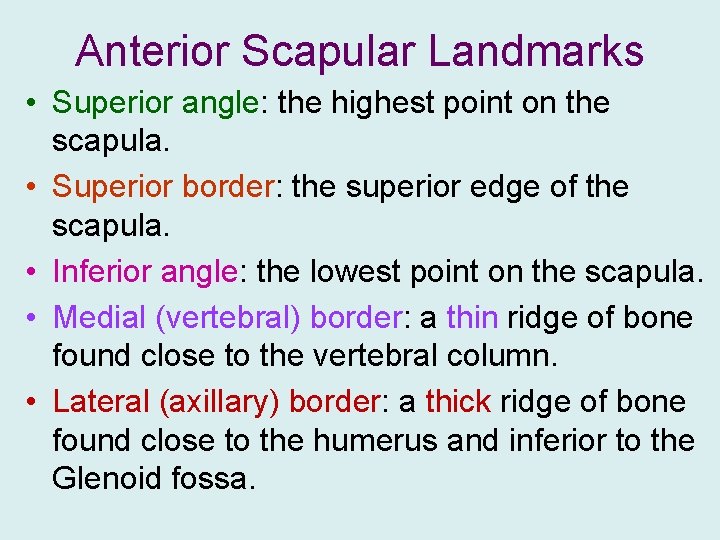 Anterior Scapular Landmarks

• Superior angle: the highest point on the scapula.

• Superior border: the superior edge of the scapula.

• Inferior angle: the lowest point on the scapula.

• Medial (vertebral) border: a thin ridge of bone found close to the vertebral column.

• Lateral (axillary) border: a thick ridge of bone found close to the humerus and inferior to the Glenoid fossa.